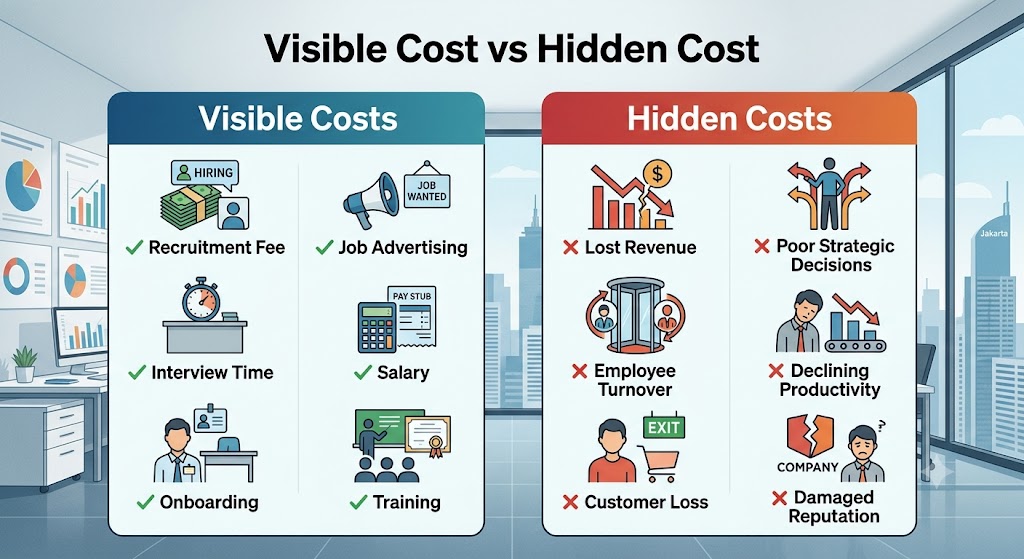 Visible Cost vs Hidden Cost

Visible Costs

HIRING
✓ Recruitment Fee

JOB WANTED
✓ Job Advertising

✓ Interview Time

PAY STUB
✓ Salary

✓ Onboarding

✓ Training

Hidden Costs

$
✗ Lost Revenue

✗ Poor Strategic Decisions

✗ Employee Turnover

✗ Declining Productivity

EXIT
✗ Customer Loss

COMPANY
?
✗ Damaged Reputation

Jakarta